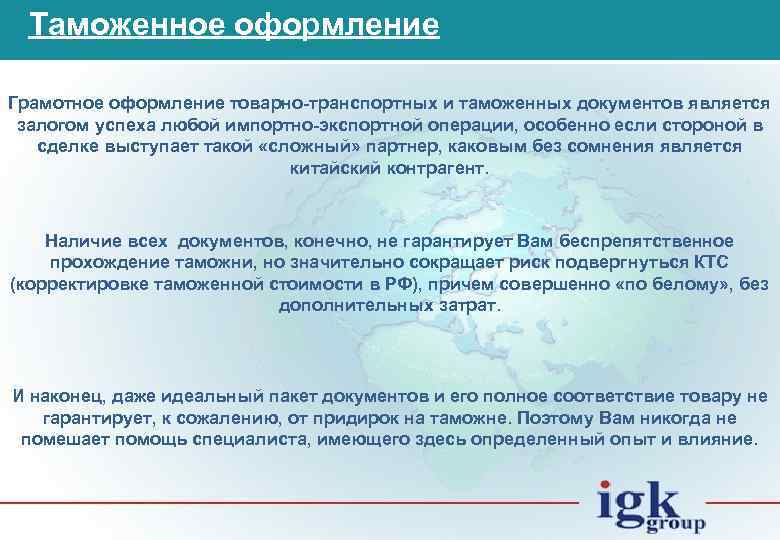 Таможенное оформление

Грамотное оформление товарно-транспортных и таможенных документов является залогом успеха любой импортно-экспортной операции, особенно если стороной в сделке выступает такой «сложный» партнер, каковым без сомнения является китайский контрагент.

Наличие всех документов, конечно, не гарантирует Вам беспрепятственное прохождение таможни, но значительно сокращает риск подвергнуться КТС (корректировке таможенной стоимости в РФ), причем совершенно «по белому», без дополнительных затрат.

И наконец, даже идеальный пакет документов и его полное соответствие товару не гарантирует, к сожалению, от придирок на таможне. Поэтому Вам никогда не помешает помощь специалиста, имеющего здесь определенный опыт и влияние.

igk group